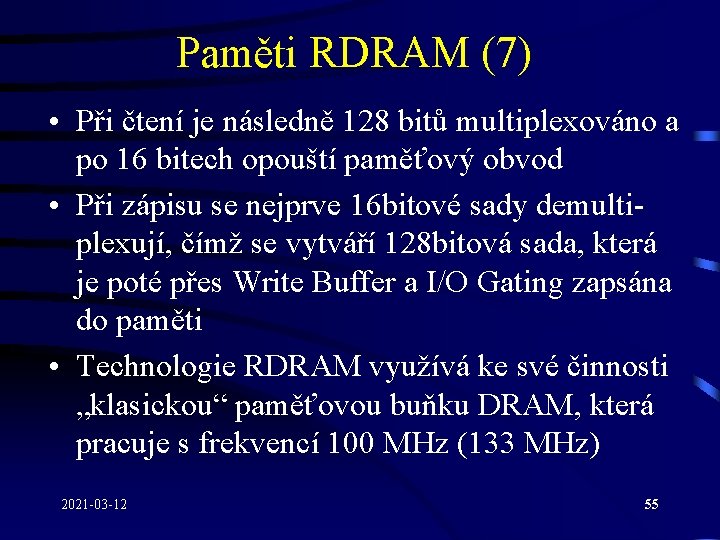 Paměti RDRAM (7)

• Při čtení je následně 128 bitů multiplexováno a po 16 bitech opouští paměťový obvod

• Při zápisu se nejprve 16bitové sady demultiplexují, čímž se vytváří 128bitová sada, která je poté přes Write Buffer a I/O Gating zapsána do paměti

• Technologie RDRAM využívá ke své činnosti „klasickou“ paměťovou buňku DRAM, která pracuje s frekvencí 100 MHz (133 MHz)

2021-03-12

55